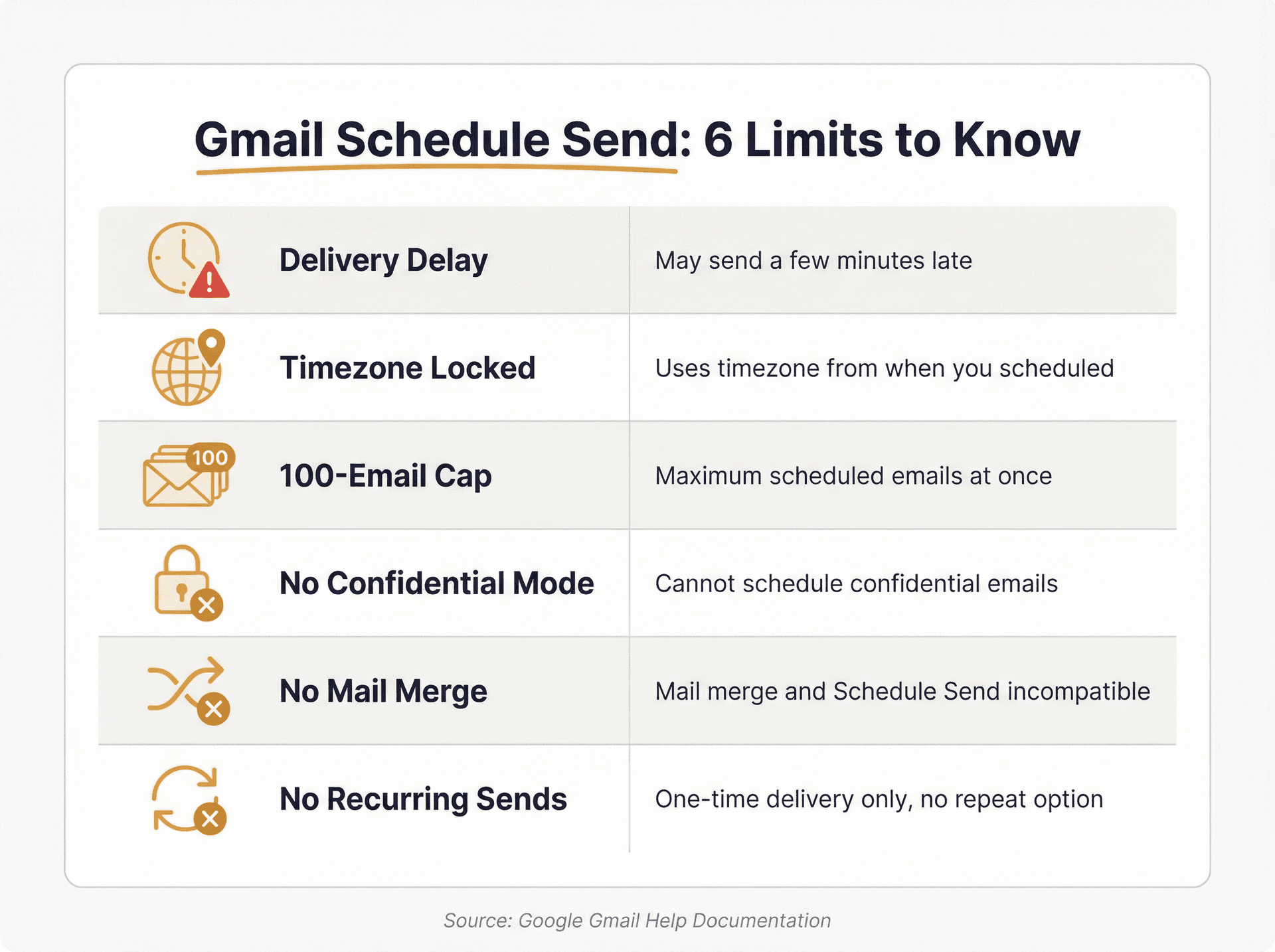 Gmail Schedule Send: 6 Limits to Know

| | |
|---|---|
| Delivery Delay | May send a few minutes late |
| Timezone Locked | Uses timezone from when you scheduled |
| 100 100-Email Cap | Maximum scheduled emails at once |
| No Confidential Mode | Cannot schedule confidential emails |
| No Mail Merge | Mail merge and Schedule Send incompatible |
| No Recurring Sends | One-time delivery only, no repeat option |

Source: Google Gmail Help Documentation